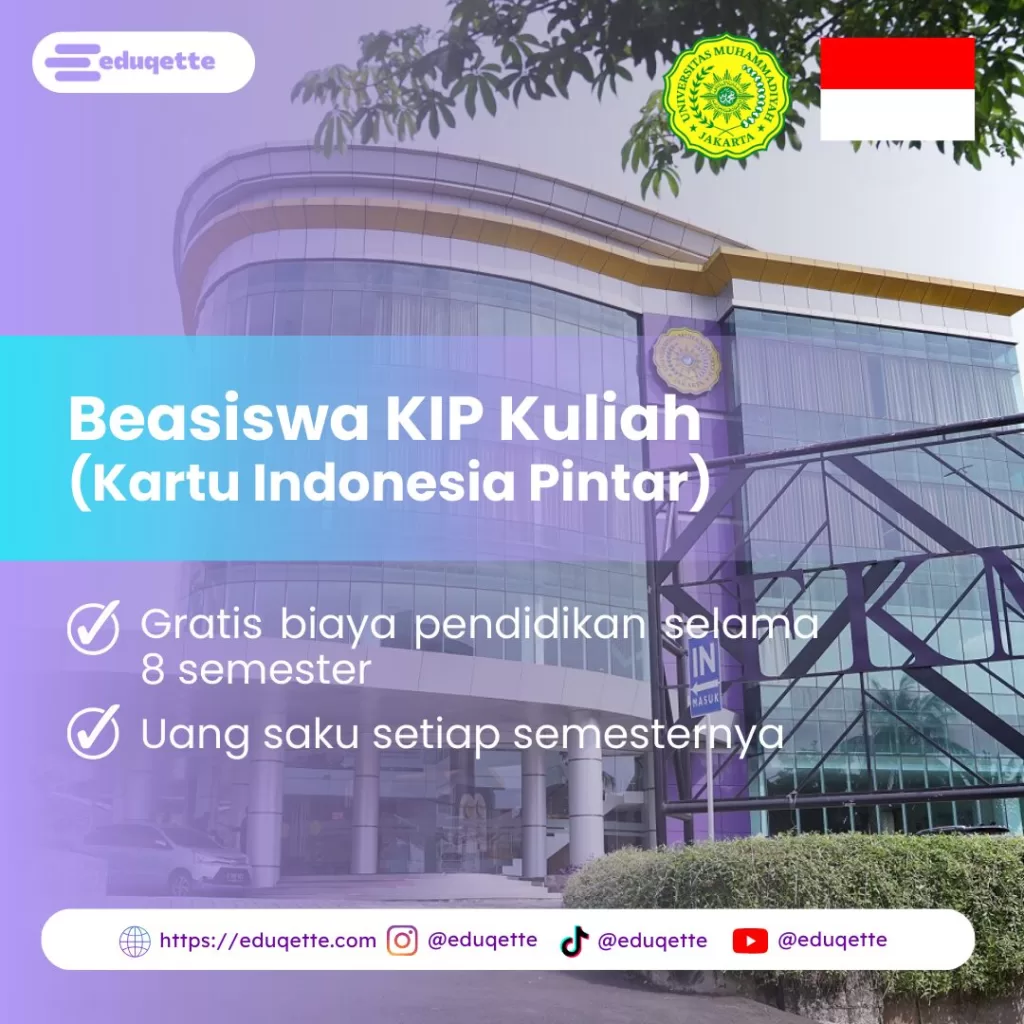 eduqette

UNIVERSITAS MUHAMMADIYAH JAKARTA

Beasiswa KIP Kuliah (Kartu Indonesia Pintar)

Gratis biaya pendidikan selama 8 semester

Uang saku setiap semesternya

IN MASUK

https://eduqette.com @eduqette @eduqette @eduqette